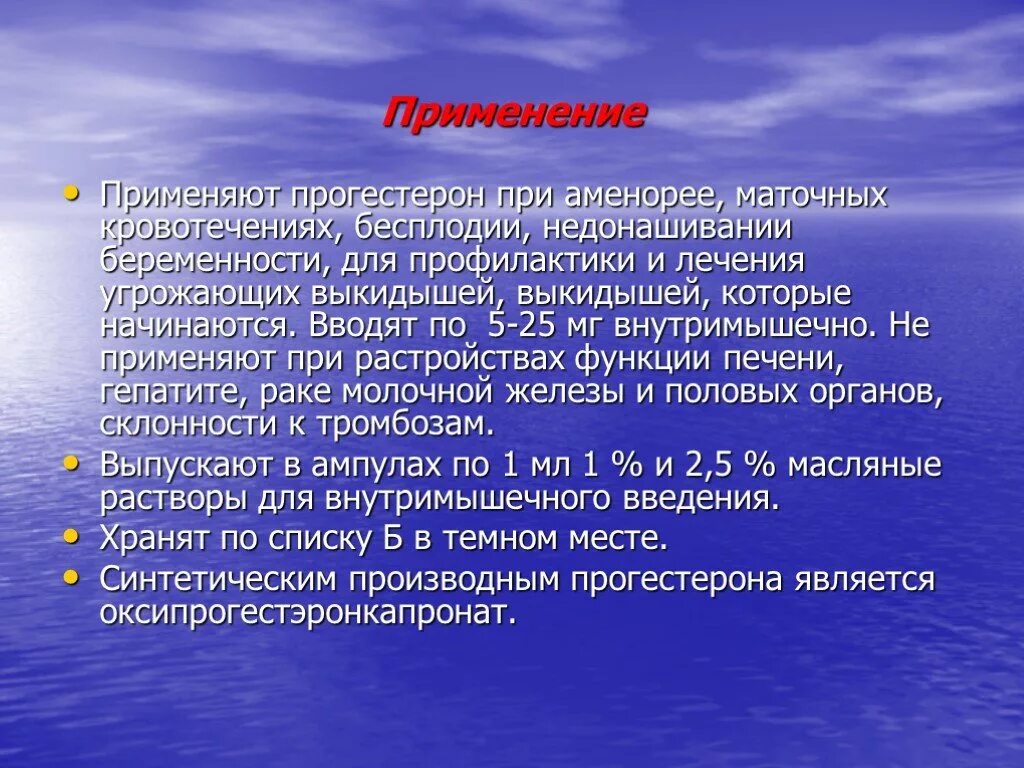 Применение

• Применяют прогестерон при аменорее, маточных кровотечениях, бесплодии, недонашивании беременности, для профилактики и лечения угрожающих выкидышей, выкидышей, которые начинаются. Вводят по 5-25 мг внутримышечно. Не применяют при растройствах функции печени, гепатите, раке молочной железы и половых органов, склонности к тромбозам.
• Выпускают в ампулах по 1 мл 1 % и 2,5 % масляные растворы для внутримышечного введения.
• Хранят по списку Б в темном месте.
• Синтетическим производным прогестерона является оксипрогестэронкапронат.